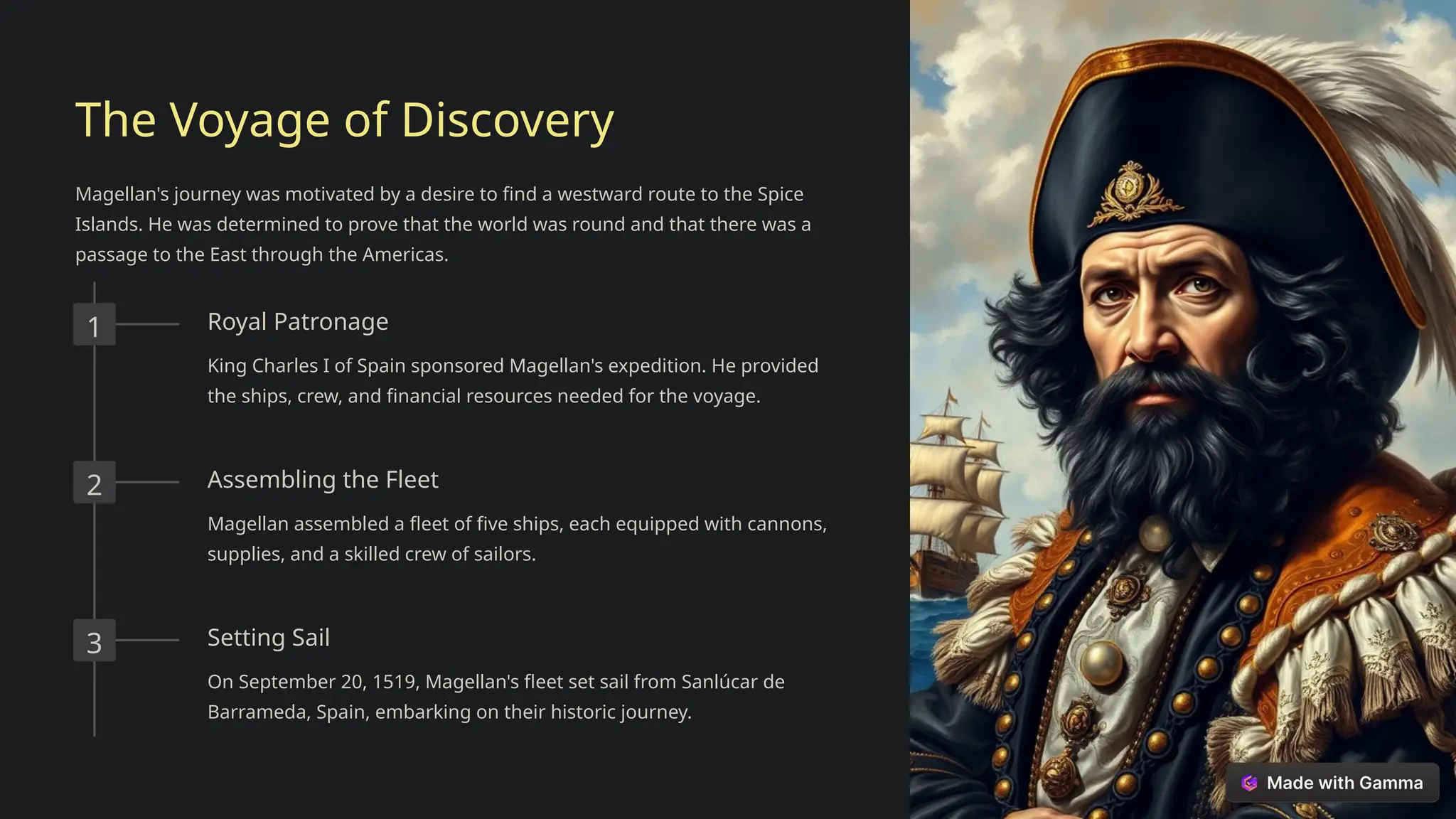 The Voyage of Discovery

Magellan's journey was motivated by a desire to find a westward route to the Spice Islands. He was determined to prove that the world was round and that there was a passage to the East through the Americas.

1

Royal Patronage

King Charles I of Spain sponsored Magellan's expedition. He provided the ships, crew, and financial resources needed for the voyage.

2

Assembling the Fleet

Magellan assembled a fleet of five ships, each equipped with cannons, supplies, and a skilled crew of sailors.

3

Setting Sail

On September 20, 1519, Magellan's fleet set sail from Sanlúcar de Barrameda, Spain, embarking on their historic journey.

Made with Gamma